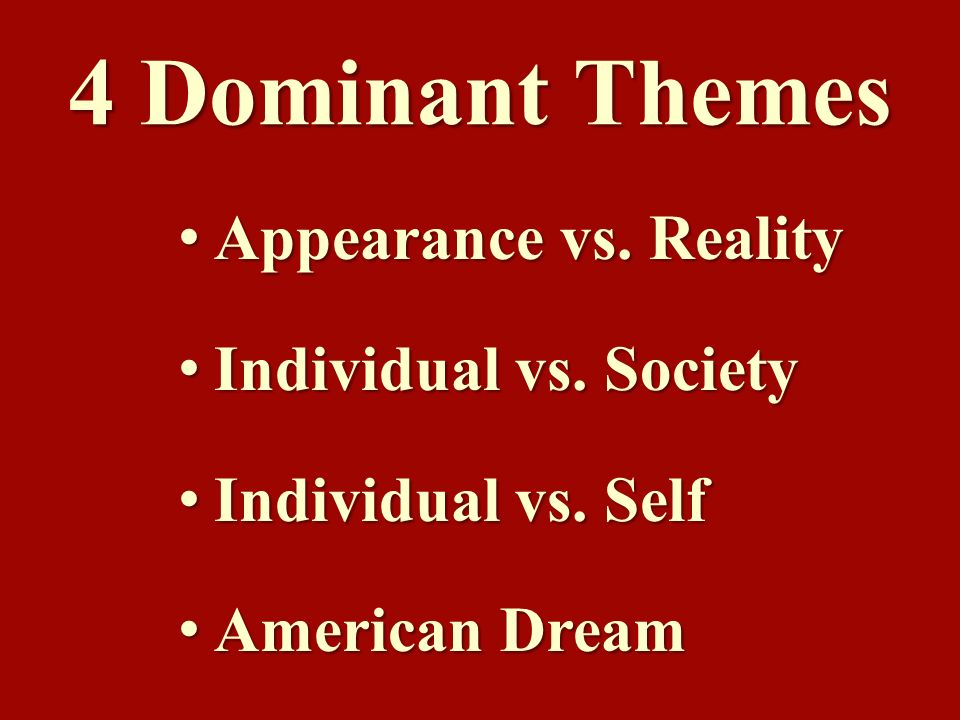 4 Dominant Themes

• Appearance vs. Reality

• Individual vs. Society

• Individual vs. Self

• American Dream